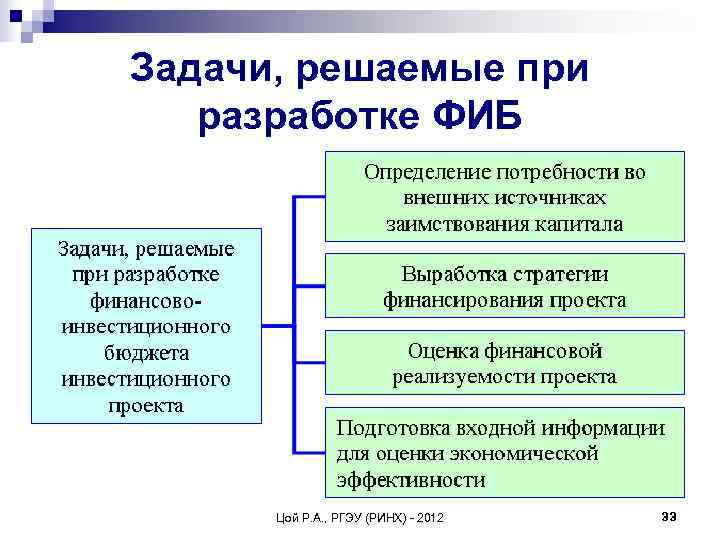 Задачи, решаемые при разработке ФИБ

Задачи, решаемые при разработке финансово-инвестиционного бюджета инвестиционного проекта

Определение потребности во внешних источниках заимствования капитала

Выработка стратегии финансирования проекта

Оценка финансовой реализуемости проекта

Подготовка входной информации для оценки экономической эффективности

Цой Р.А., РГЭУ (РИНХ) - 2012

33